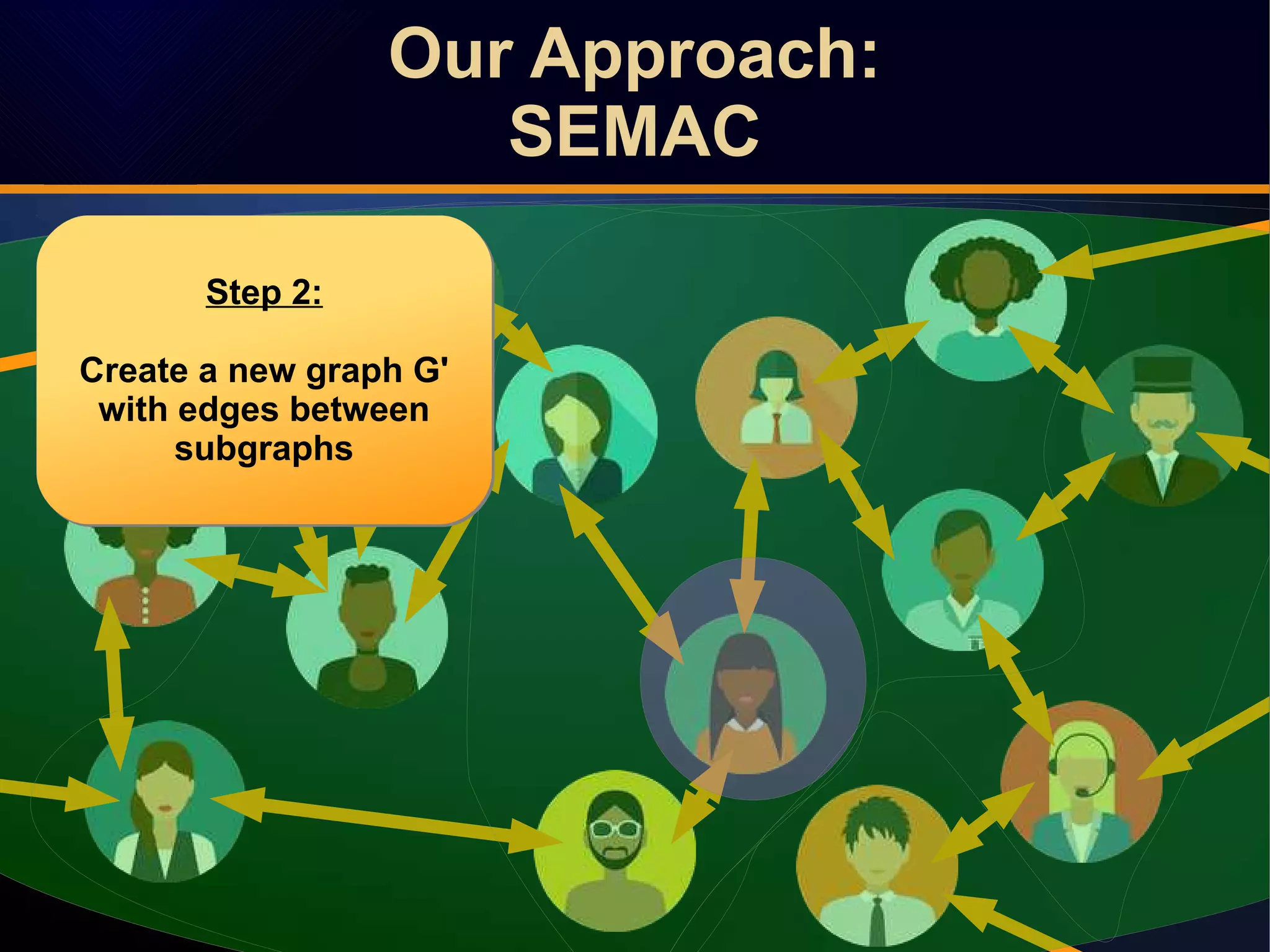 Our Approach:
SEMAC

Step 2:

Create a new graph G' with edges between subgraphs